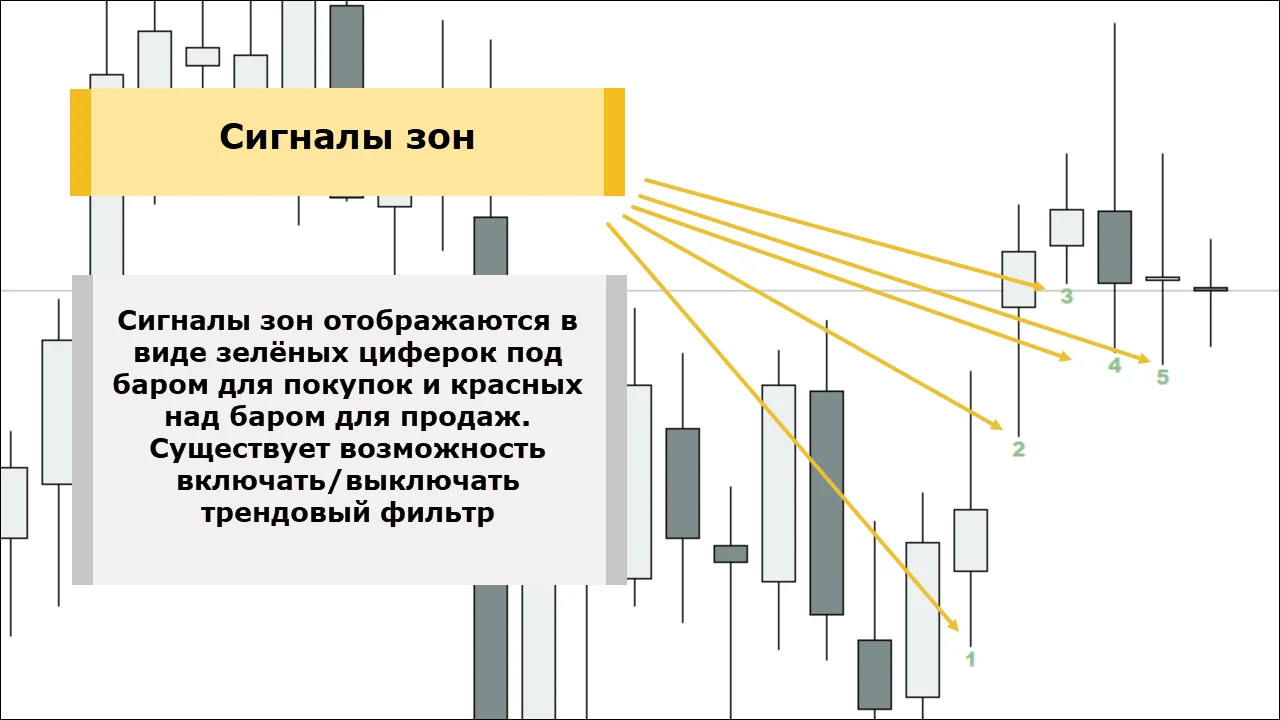 Сигналы зон

Сигналы зон отображаются в виде зелёных циферок под баром для покупок и красных над баром для продаж. Существует возможность включать/выключать трендовый фильтр

3
4
5
2
1